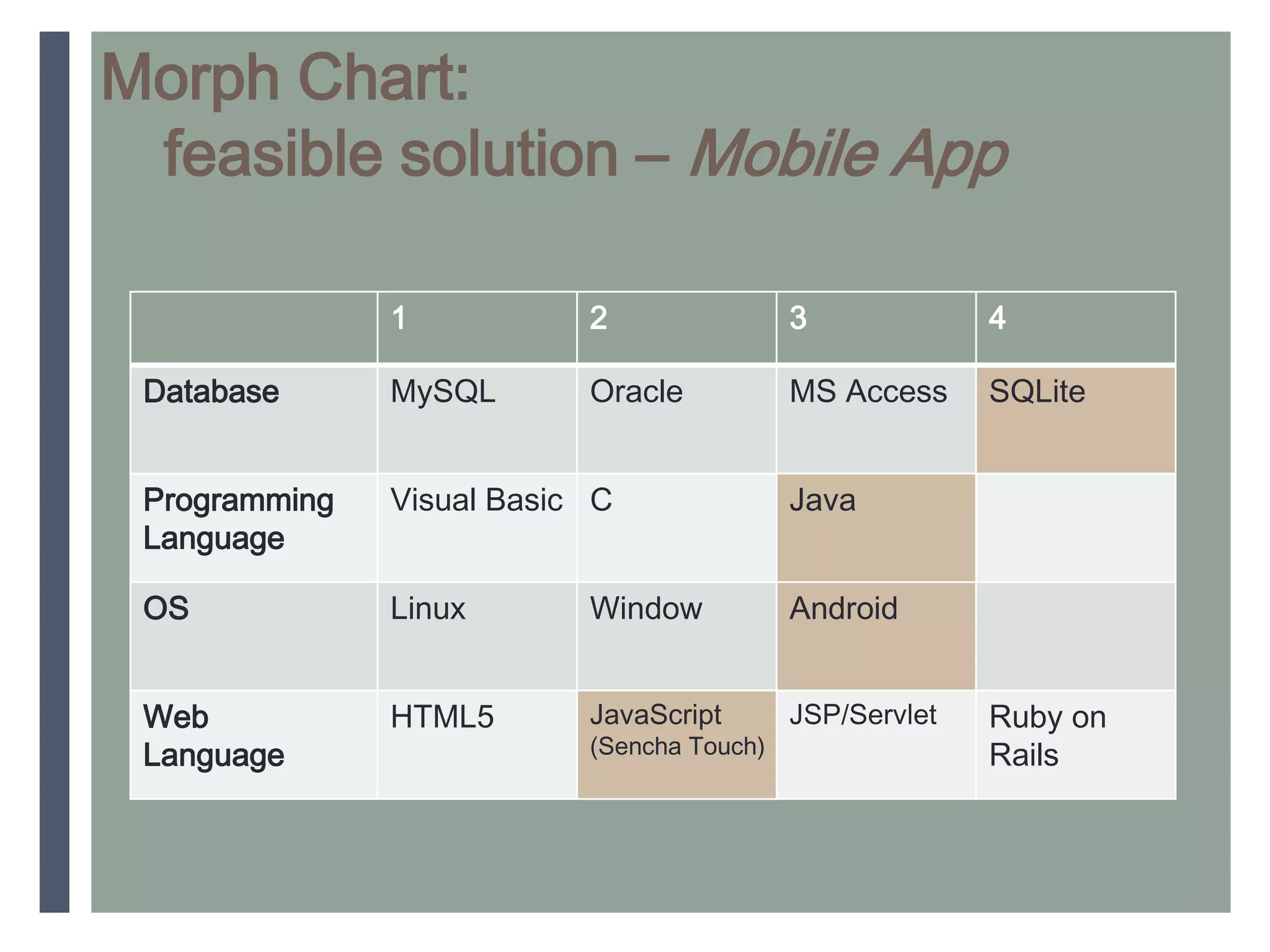 Morph Chart:
feasible solution – Mobile App

| | 1 | 2 | 3 | 4 |
|---|---|---|---|---|
| Database | MySQL | Oracle | MS Access | SQLite |
| Programming Language | Visual Basic | C | Java | |
| OS | Linux | Window | Android | |
| Web Language | HTML5 | JavaScript (Sencha Touch) | JSP/Servlet | Ruby on Rails |